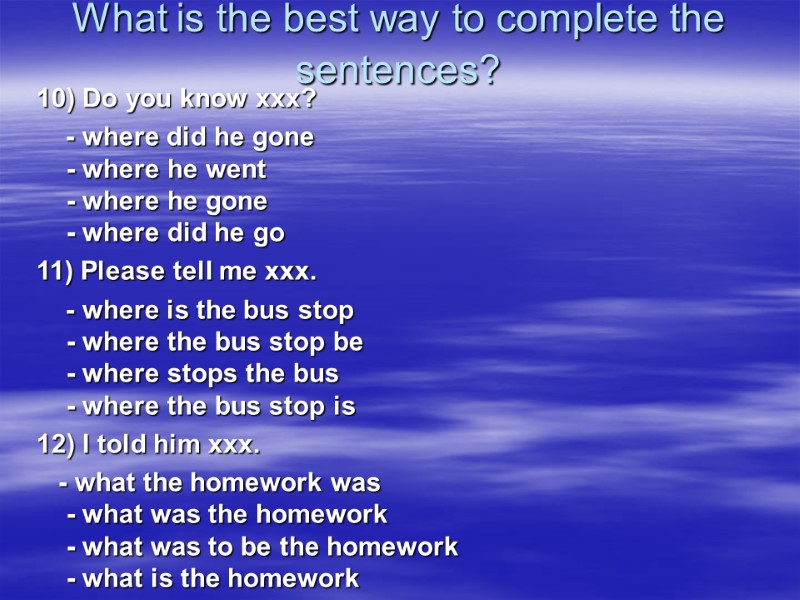 What is the best way to complete the sentences?

10) Do you know xxx?

- where did he gone
- where he went
- where he gone
- where did he go

11) Please tell me xxx.

- where is the bus stop
- where the bus stop be
- where stops the bus
- where the bus stop is

12) I told him xxx.

- what the homework was
- what was the homework
- what was to be the homework
- what is the homework